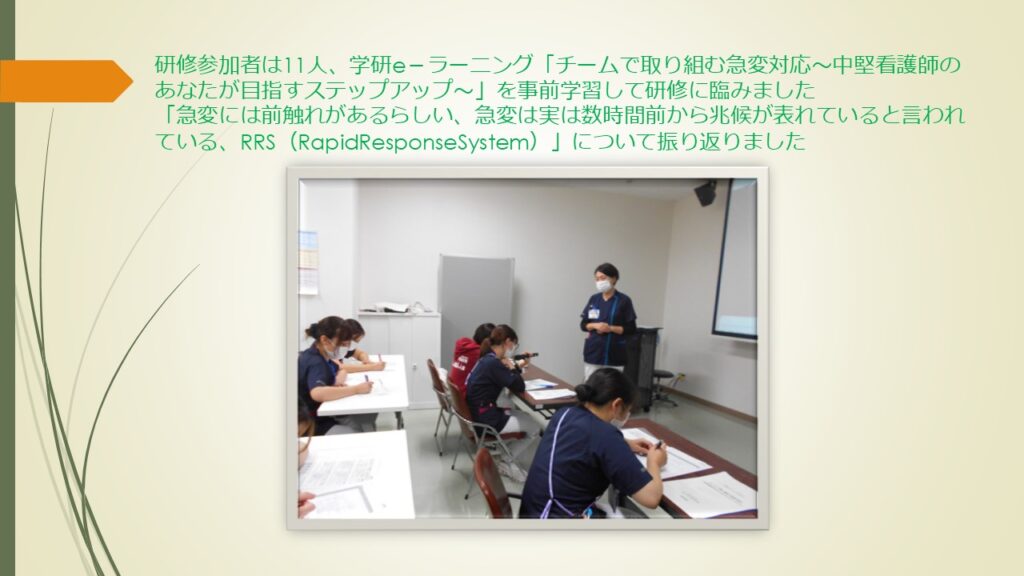 研修参加者は11人、学研e－ラーニング「チームで取り組む急変対応～中堅看護師のあなたが目指すステップアップ～」を事前学習して研修に臨みました
「急変には前触れがあるらしい、急変は実は数時間前から兆候が表れていると言われている、RRS（RapidResponseSystem）」について振り返りました